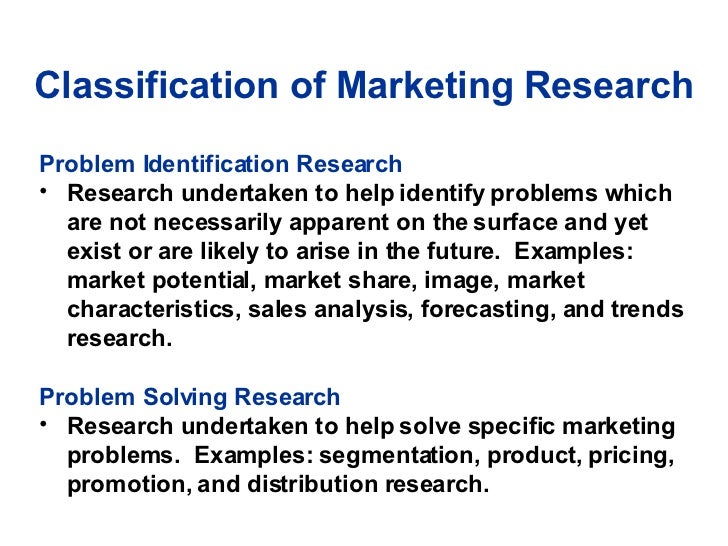 Classification of Marketing Research

Problem Identification Research

• Research undertaken to help identify problems which are not necessarily apparent on the surface and yet exist or are likely to arise in the future. Examples: market potential, market share, image, market characteristics, sales analysis, forecasting, and trends research.

Problem Solving Research

• Research undertaken to help solve specific marketing problems. Examples: segmentation, product, pricing, promotion, and distribution research.